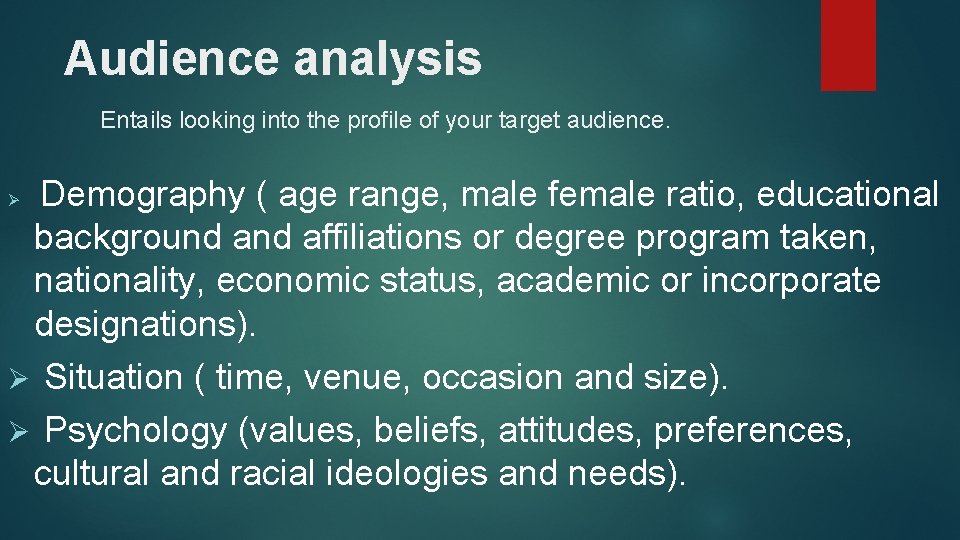 Audience analysis

Entails looking into the profile of your target audience.

➢ Demography ( age range, male female ratio, educational background and affiliations or degree program taken, nationality, economic status, academic or incorporate designations).

➢ Situation ( time, venue, occasion and size).

➢ Psychology (values, beliefs, attitudes, preferences, cultural and racial ideologies and needs).